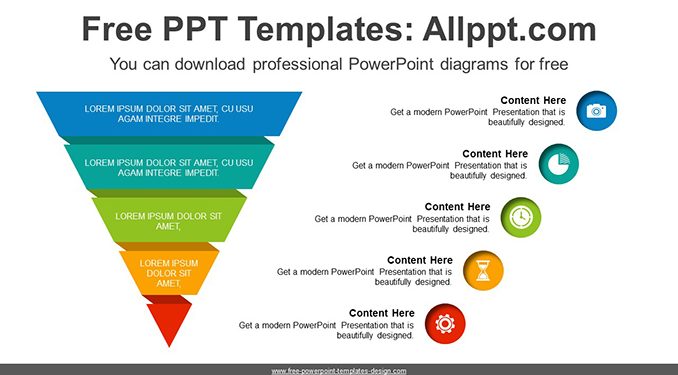 Free PPT Templates: Allppt.com

You can download professional PowerPoint diagrams for free

LOREM IPSUM DOLOR SIT AMET, CU USU AGAM INTEGRE IMPEDIT.

LOREM IPSUM DOLOR SIT AMET, CU USU AGAM INTEGRE IMPEDIT.

LOREM IPSUM DOLOR SIT AMET,

LOREM IPSUM DOLOR SIT AMET,

Content Here
Get a modern PowerPoint Presentation that is beautifully designed.

Content Here
Get a modern PowerPoint Presentation that is beautifully designed.

Content Here
Get a modern PowerPoint Presentation that is beautifully designed.

Content Here
Get a modern PowerPoint Presentation that is beautifully designed.

Content Here
Get a modern PowerPoint Presentation that is beautifully designed.

www.free-powerpoint-templates-design.com